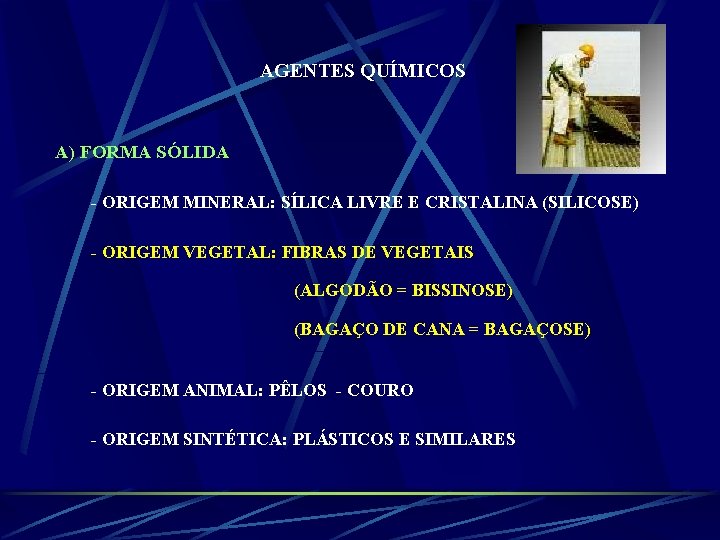 AGENTES QUÍMICOS

A) FORMA SÓLIDA

- ORIGEM MINERAL: SÍLICA LIVRE E CRISTALINA (SILICOSE)

- ORIGEM VEGETAL: FIBRAS DE VEGETAIS

(ALGODÃO = BISSINOSE)

(BAGAÇO DE CANA = BAGAÇOSE)

- ORIGEM ANIMAL: PÊLOS - COURO

- ORIGEM SINTÉTICA: PLÁSTICOS E SIMILARES